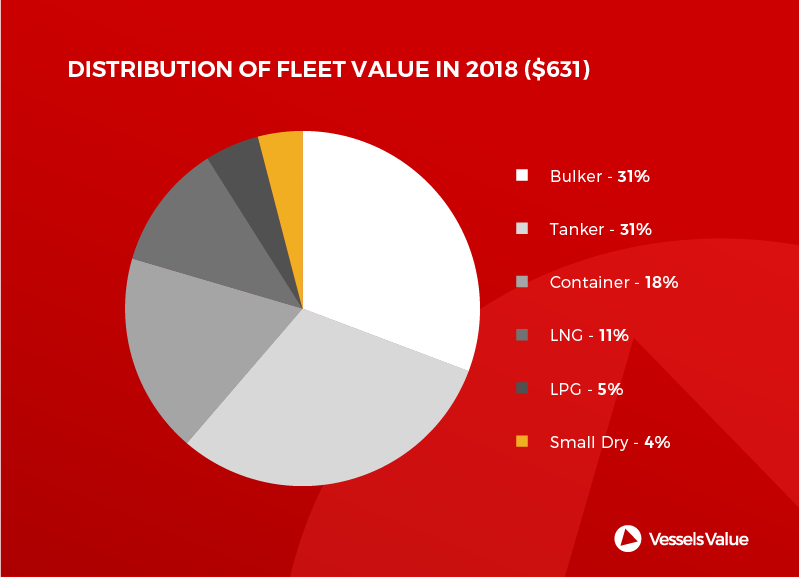 DISTRIBUTION OF FLEET VALUE IN 2018 ($631)

Bulker - 31%

Tanker - 31%

Container - 18%

LNG - 11%

LPG - 5%

Small Dry - 4%

VesselsValue